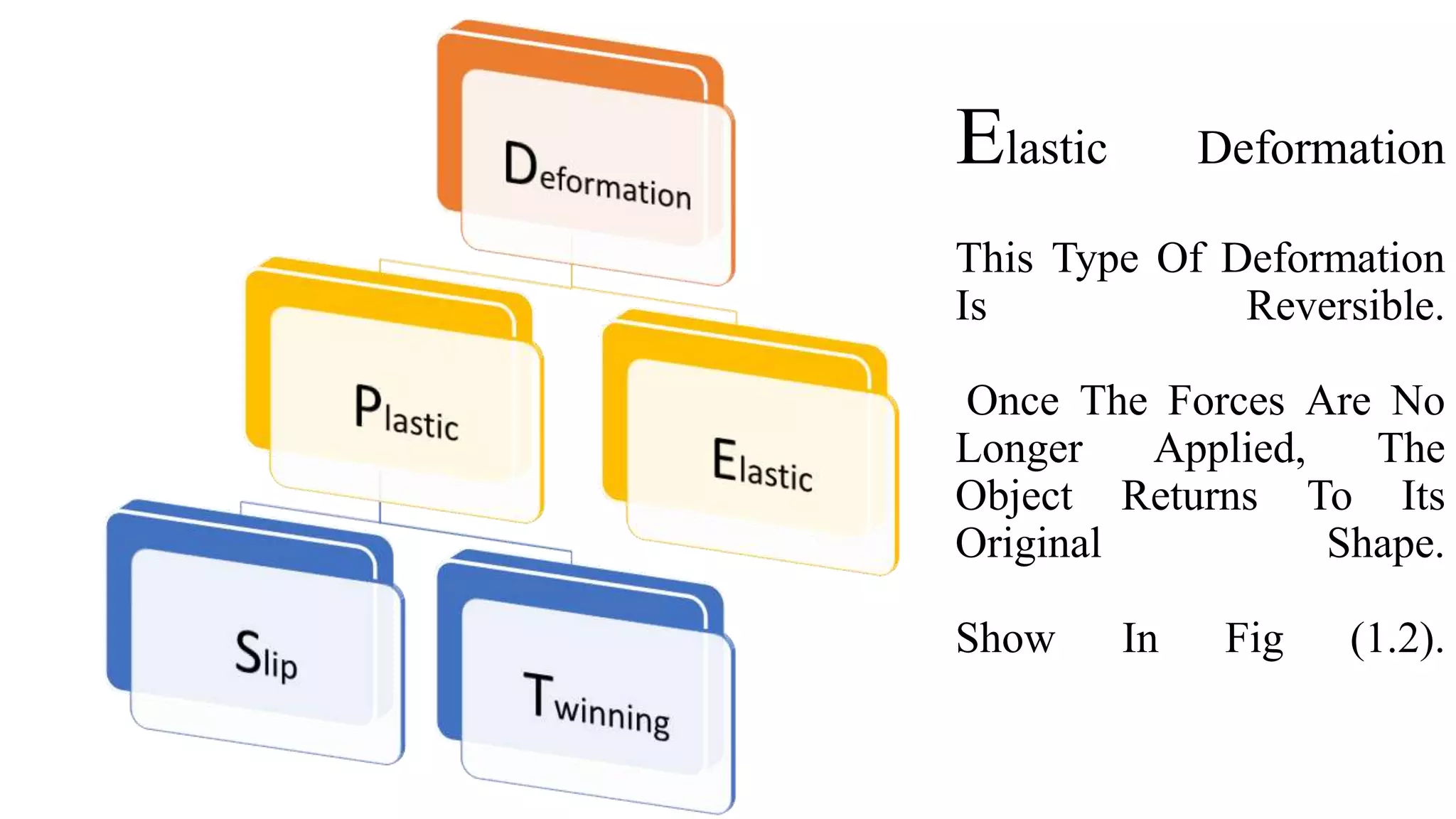 Deformation

Plastic

Elastic

Slip

Twinning

Elastic Deformation

This Type Of Deformation Is Reversible.

Once The Forces Are No Longer Applied, The Object Returns To Its Original Shape.

Show In Fig (1.2).